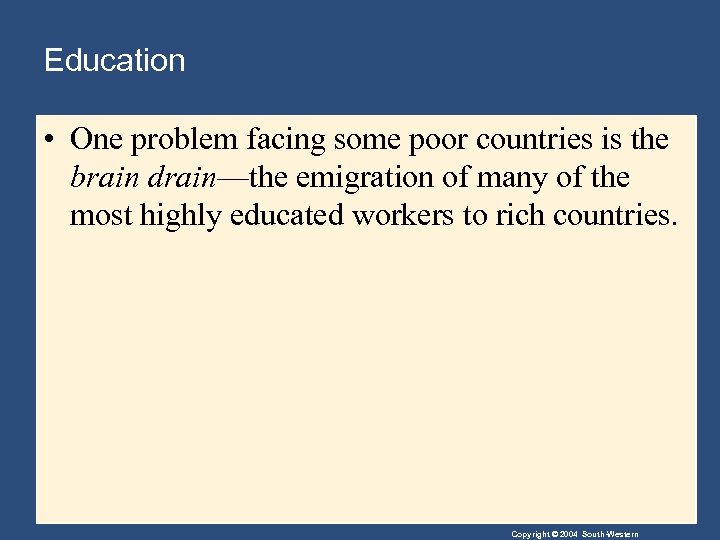 Education

• One problem facing some poor countries is the brain drain—the emigration of many of the most highly educated workers to rich countries.

Copyright © 2004 South-Western